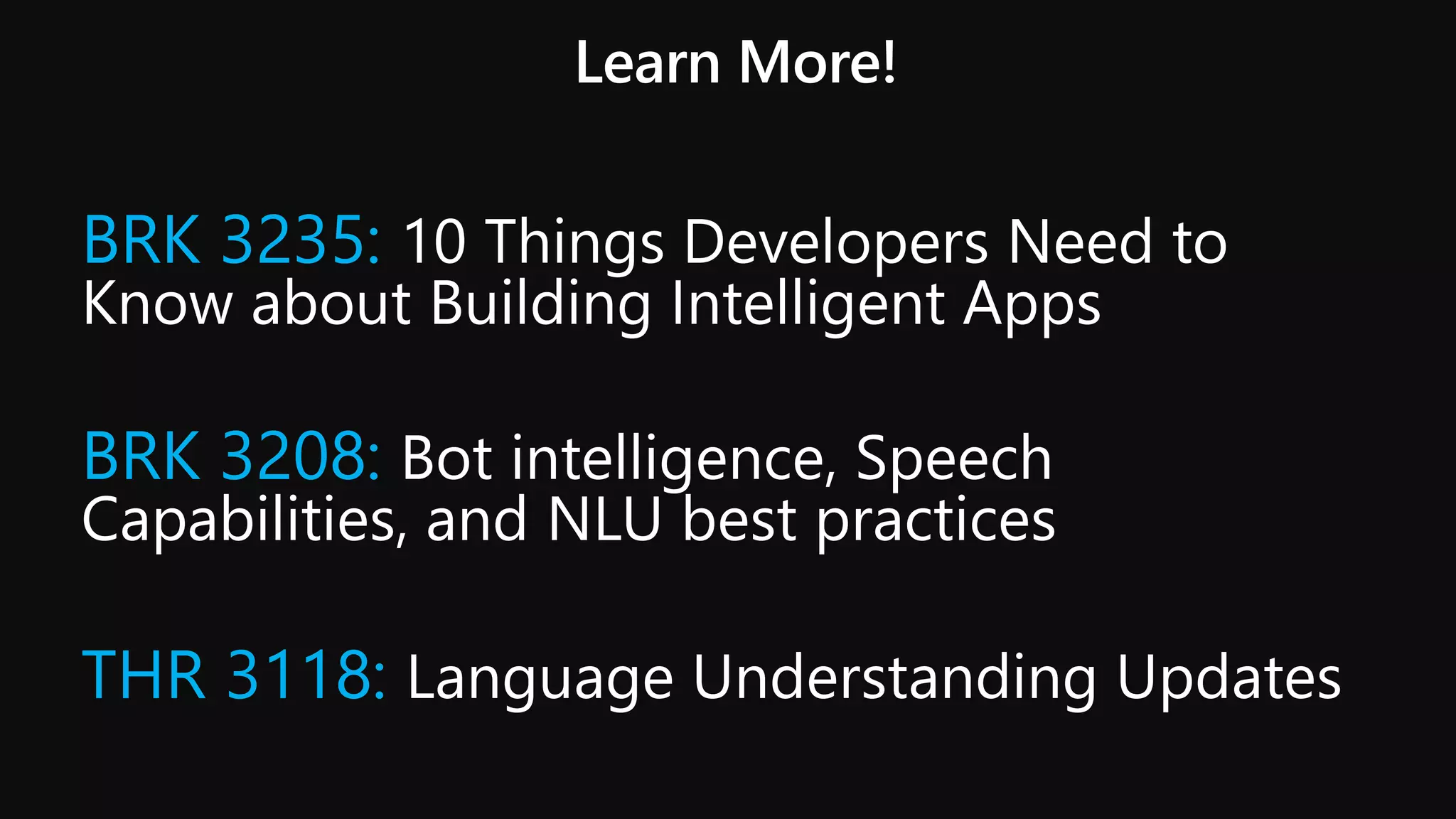 Learn More!

BRK 3235: 10 Things Developers Need to Know about Building Intelligent Apps

BRK 3208: Bot intelligence, Speech Capabilities, and NLU best practices

THR 3118: Language Understanding Updates